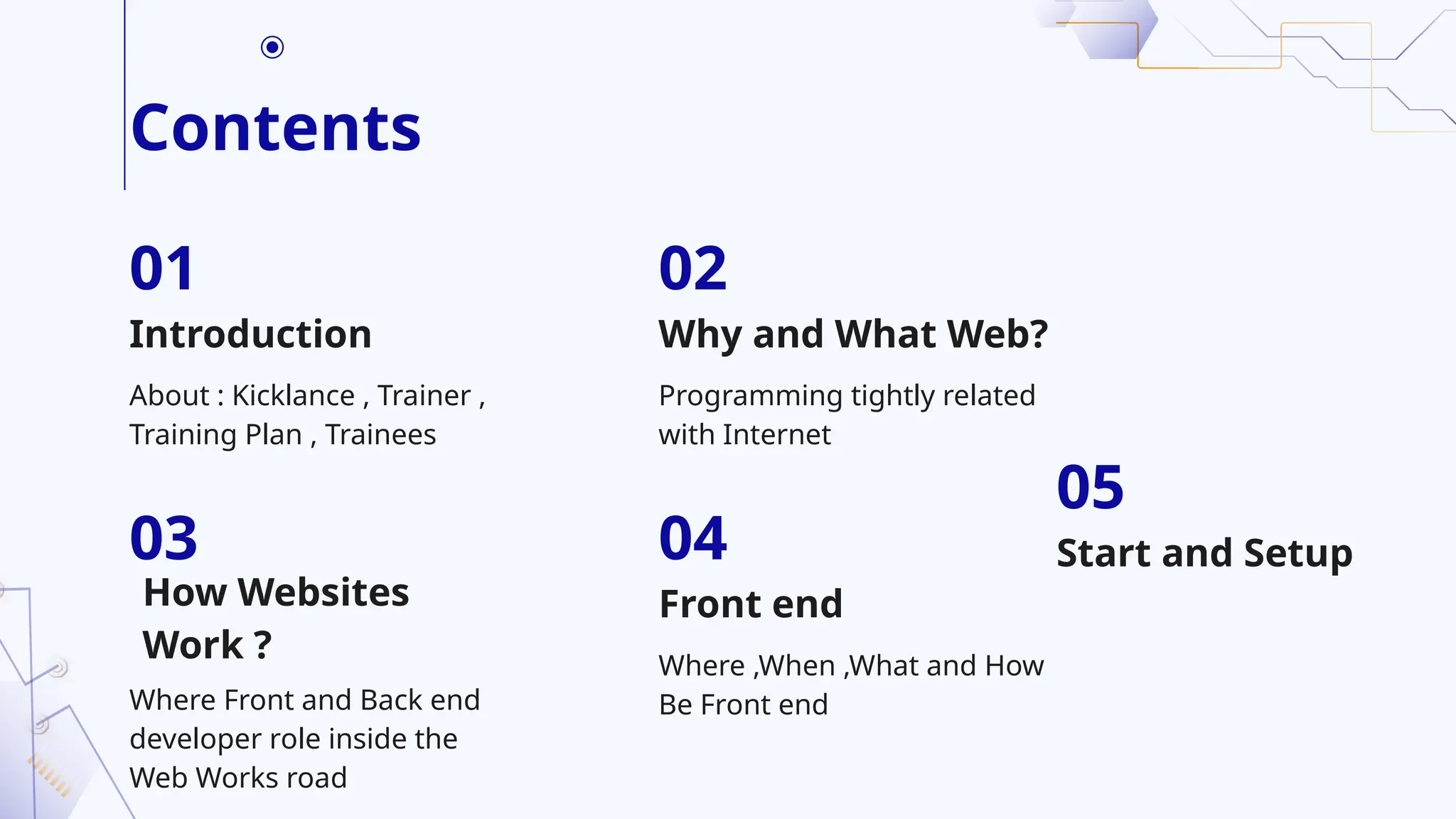 Contents

01

Introduction

About : Kicklance , Trainer , Training Plan , Trainees

02

Why and What Web?

Programming tightly related with Internet

03

How Websites Work ?

Where Front and Back end developer role inside the Web Works road

04

Front end

Where ,When ,What and How Be Front end

05

Start and Setup